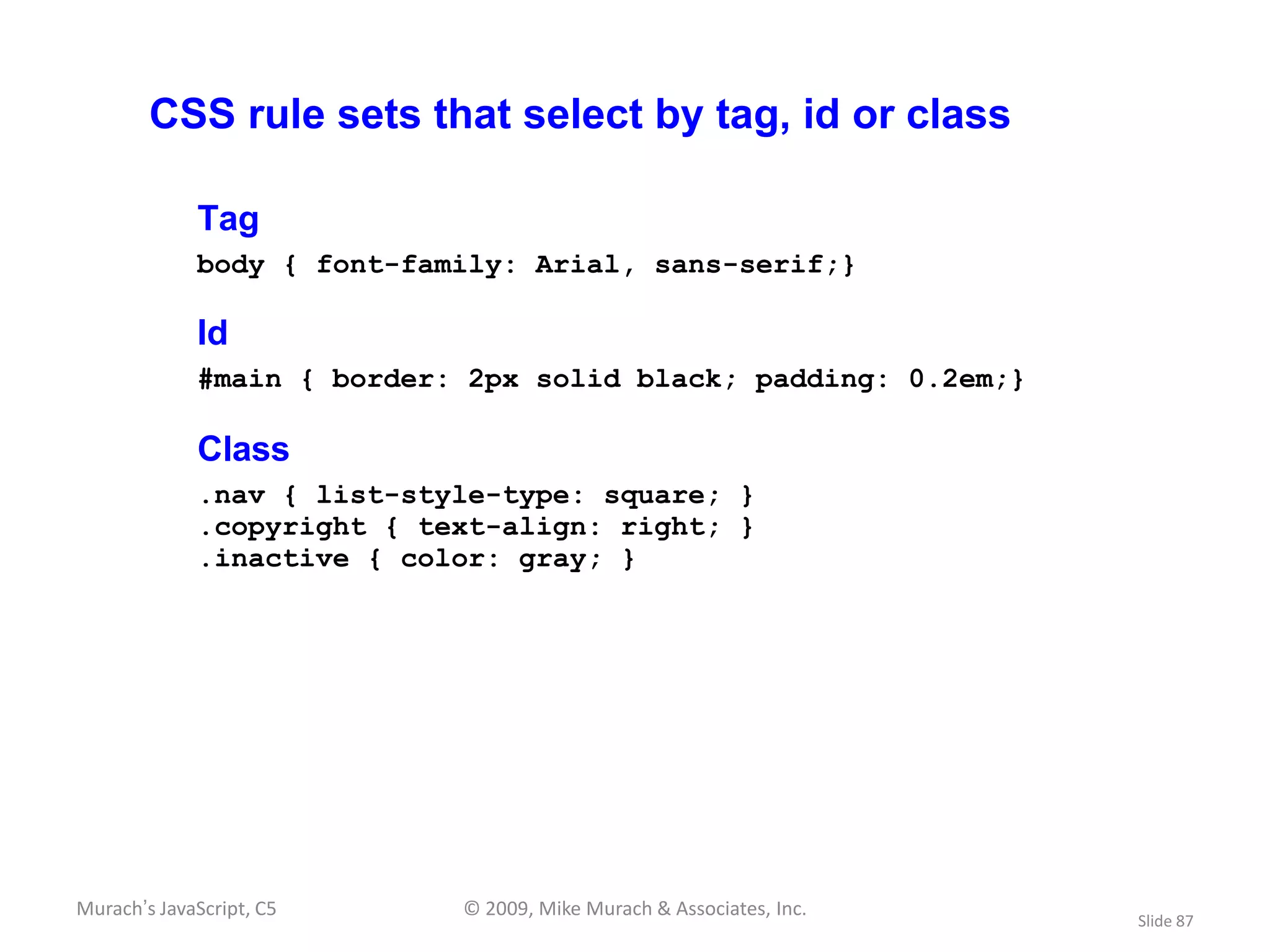 CSS rule sets that select by tag, id or class

Tag

body { font-family: Arial, sans-serif;}

Id

#main { border: 2px solid black; padding: 0.2em;}

Class

.nav { list-style-type: square; }
.copyright { text-align: right; }
.inactive { color: gray; }

Murach's JavaScript, C5 © 2009, Mike Murach & Associates, Inc. Slide 87